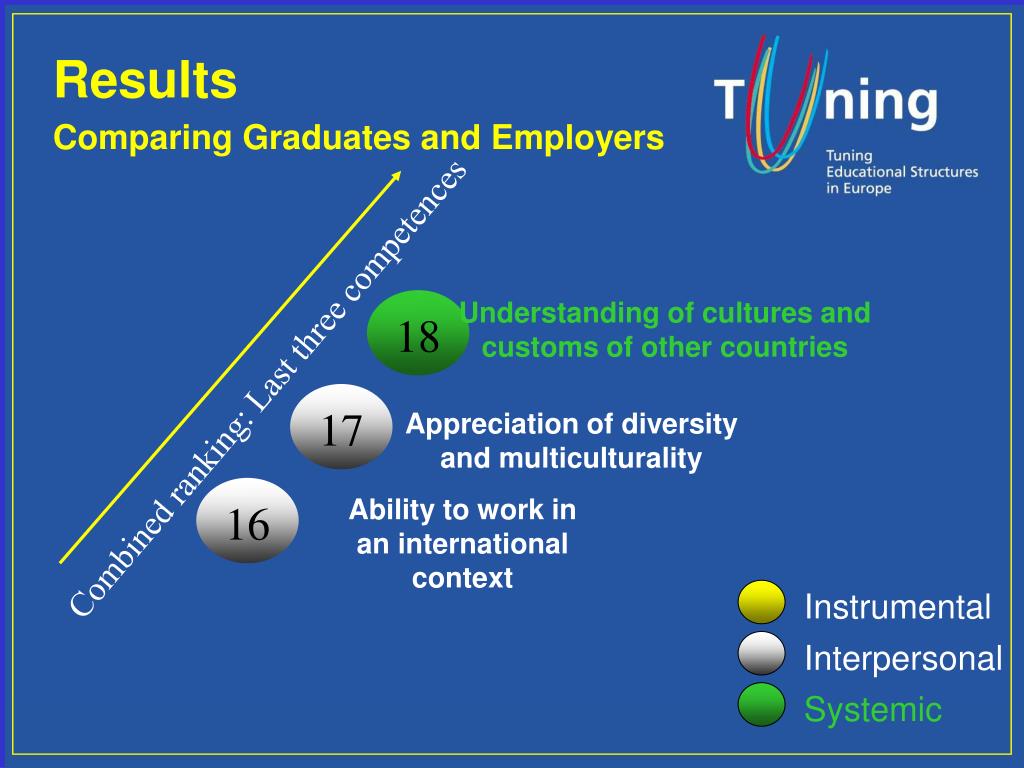 Results

Comparing Graduates and Employers

Tuning

Tuning Educational Structures in Europe

Combined ranking: Last three competences

18 Understanding of cultures and customs of other countries

17 Appreciation of diversity and multiculturality

16 Ability to work in an international context

Instrumental

Interpersonal

Systemic